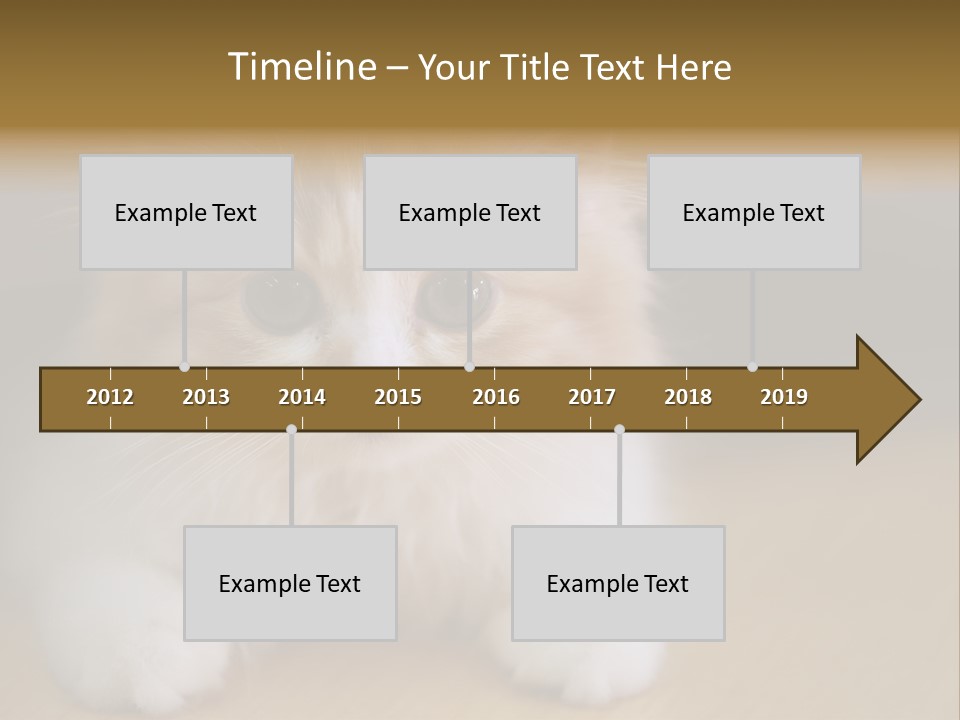 Timeline – Your Title Text Here

Example Text

Example Text

Example Text

2012 2013 2014 2015 2016 2017 2018 2019

Example Text

Example Text